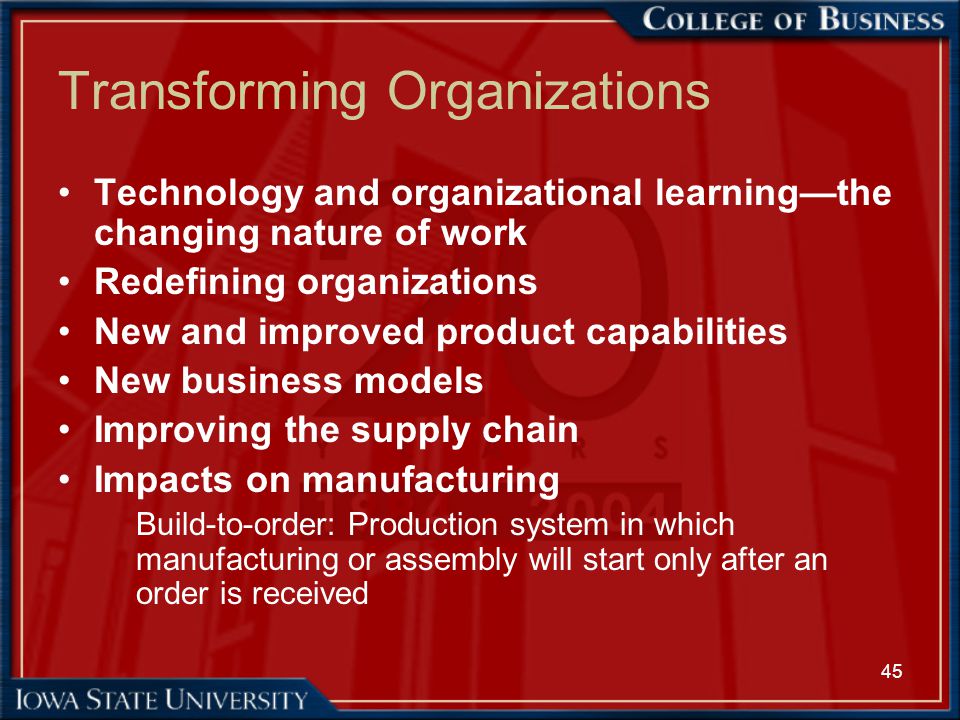 COLLEGE OF BUSINESS

Transforming Organizations

• Technology and organizational learning—the changing nature of work
• Redefining organizations
• New and improved product capabilities
• New business models
• Improving the supply chain
• Impacts on manufacturing

Build-to-order: Production system in which manufacturing or assembly will start only after an order is received

45

IOWA STATE UNIVERSITY